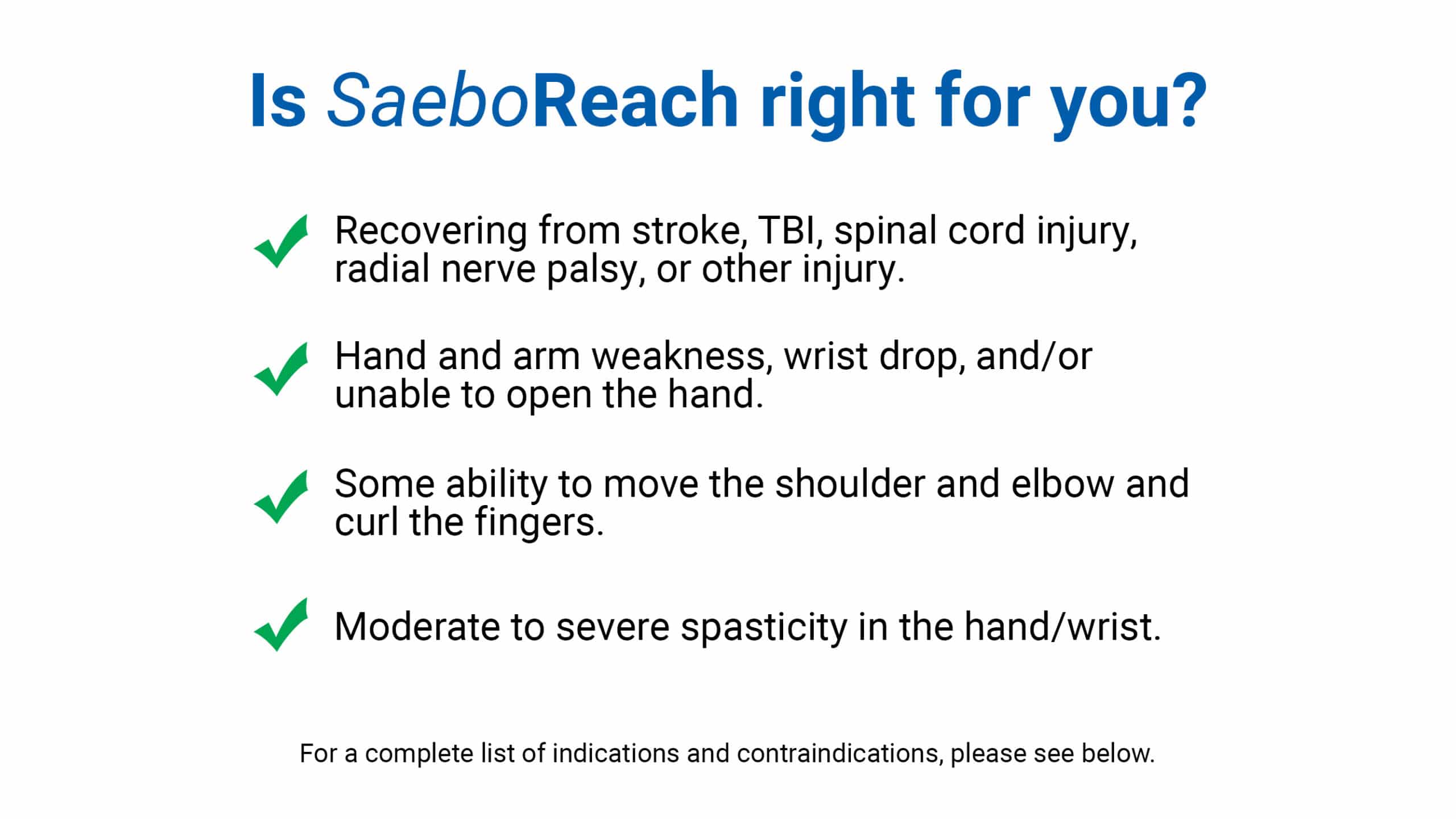 Is SaeboReach right for you?

Recovering from stroke, TBI, spinal cord injury, radial nerve palsy, or other injury.

Hand and arm weakness, wrist drop, and/or unable to open the hand.

Some ability to move the shoulder and elbow and curl the fingers.

Moderate to severe spasticity in the hand/wrist.

For a complete list of indications and contraindications, please see below.